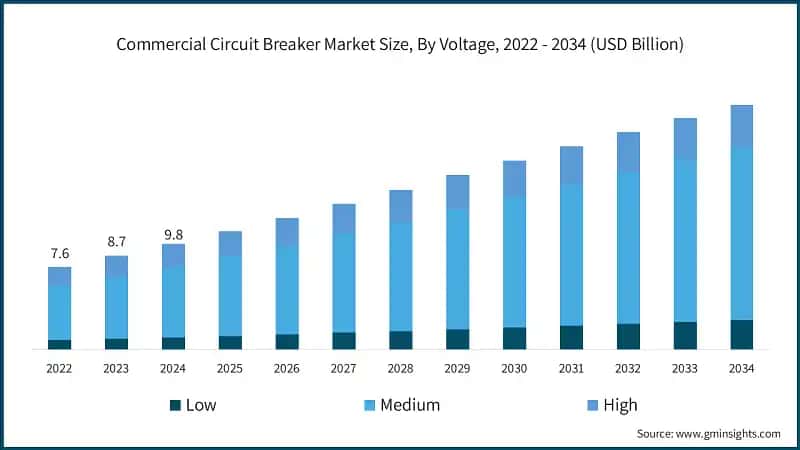 Commercial Circuit Breaker Market Size, By Voltage, 2022 - 2034 (USD Billion)

7.6
8.7
9.8

2022
2023
2024
2025
2026
2027
2028
2029
2030
2031
2032
2033
2034

Low
Medium
High

Source: www.gminsights.com